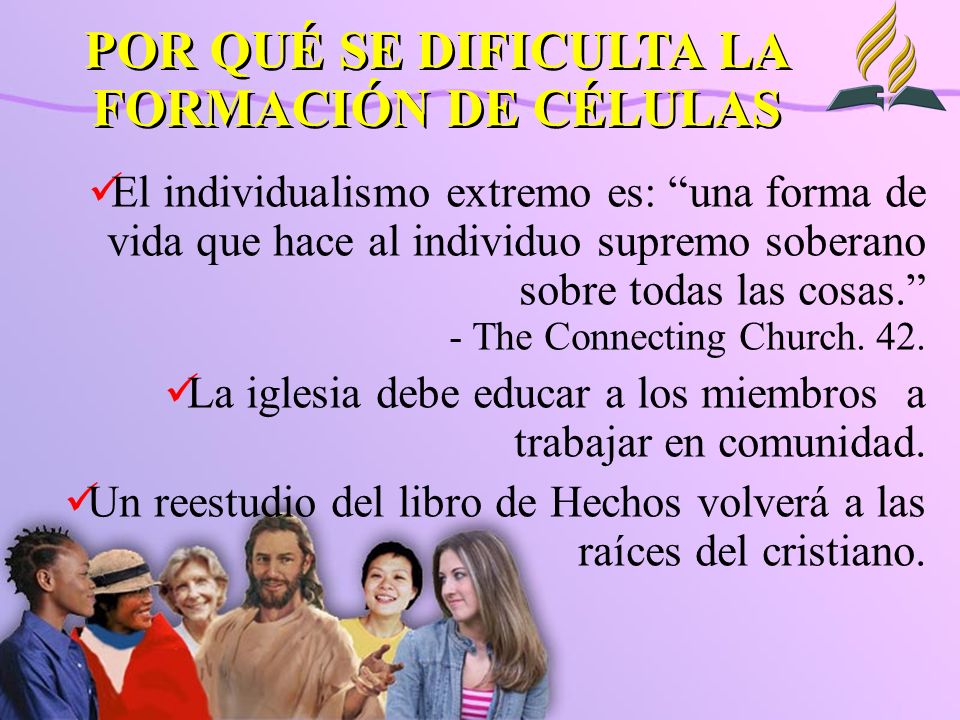 POR QUÉ SE DIFICULTA LA FORMACIÓN DE CÉLULAS

✓El individualismo extremo es: “una forma de vida que hace al individuo supremo soberano sobre todas las cosas.”
- The Connecting Church. 42.

✓La iglesia debe educar a los miembros a trabajar en comunidad.

✓Un reestudio del libro de Hechos volverá a las raíces del cristiano.